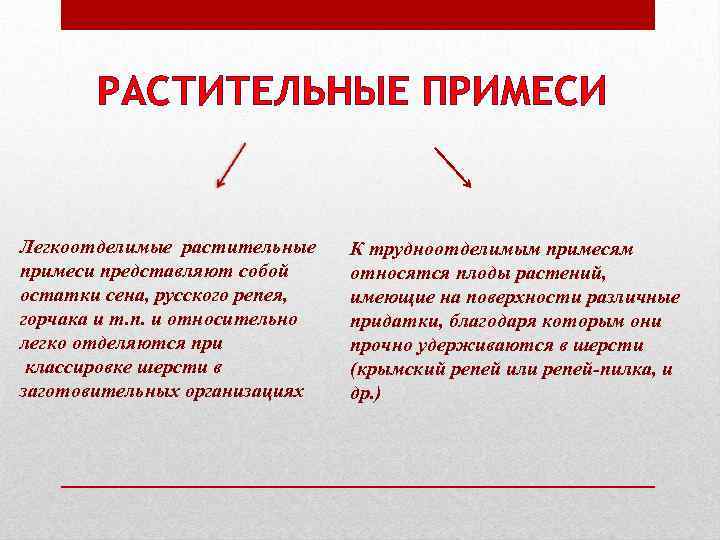 РАСТИТЕЛЬНЫЕ ПРИМЕСИ

Легкоотделимые растительные примеси представляют собой остатки сена, русского репея, горчака и т.п. и относительно легко отделяются при классировке шерсти в заготовительных организациях

К трудноотделимым примесям относятся плоды растений, имеющие на поверхности различные придатки, благодаря которым они прочно удерживаются в шерсти (крымский репей или репей-пилка, и др.)